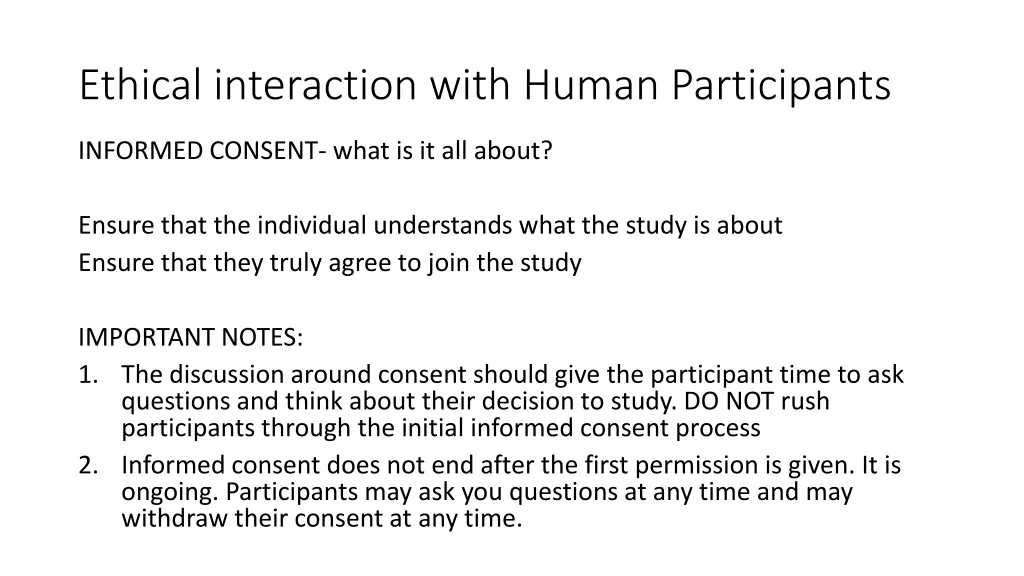 Ethical interaction with Human Participants

INFORMED CONSENT- what is it all about?

Ensure that the individual understands what the study is about
Ensure that they truly agree to join the study

IMPORTANT NOTES:
1. The discussion around consent should give the participant time to ask questions and think about their decision to study. DO NOT rush participants through the initial informed consent process
2. Informed consent does not end after the first permission is given. It is ongoing. Participants may ask you questions at any time and may withdraw their consent at any time.